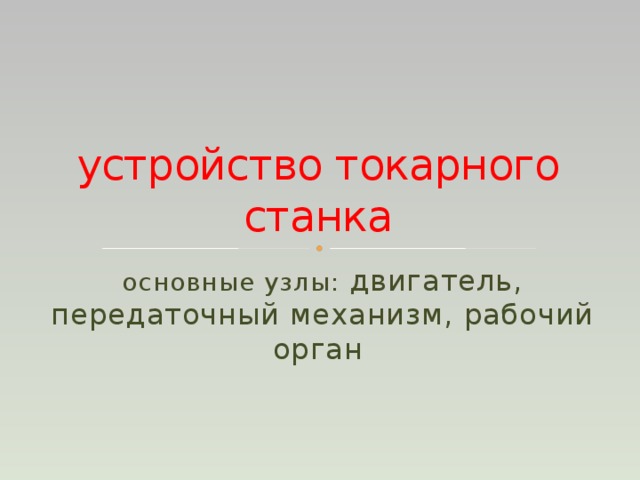 устройство токарного станка

основные узлы: двигатель, передаточный механизм, рабочий орган